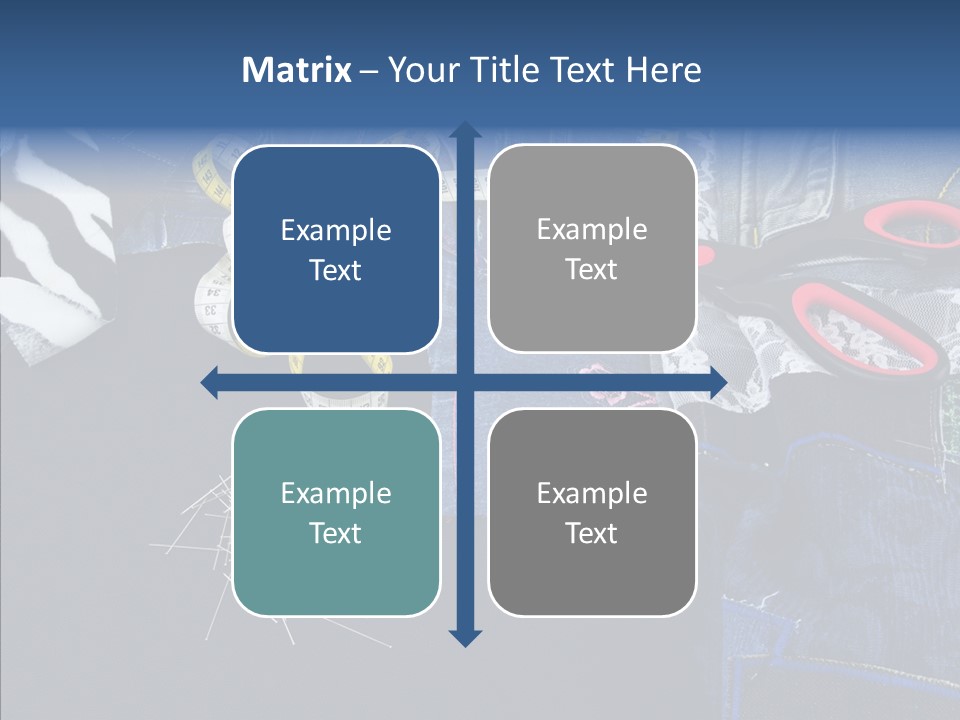 Matrix – Your Title Text Here

Example Text

Example Text

Example Text

Example Text